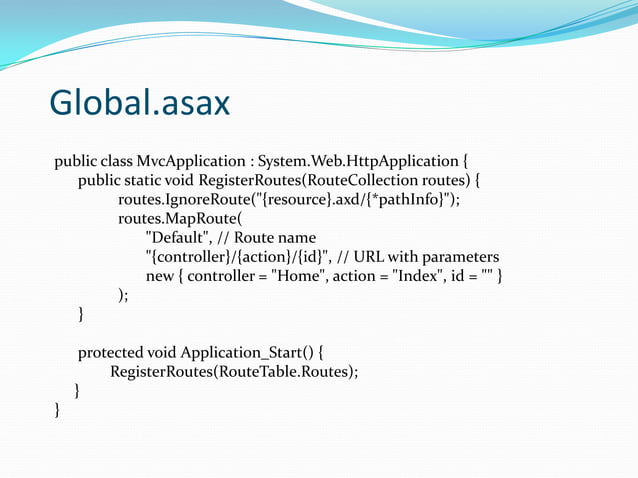 Global.asax

public class MvcApplication : System.Web.HttpApplication {
public static void RegisterRoutes(RouteCollection routes) {
routes.IgnoreRoute("{resource}.axd/{*pathInfo}");
routes.MapRoute(
"Default", // Route name
"{controller}/{action}/{id}", // URL with parameters
new { controller = "Home", action = "Index", id = "" }
);
}

protected void Application_Start() {
RegisterRoutes(RouteTable.Routes);
}
}